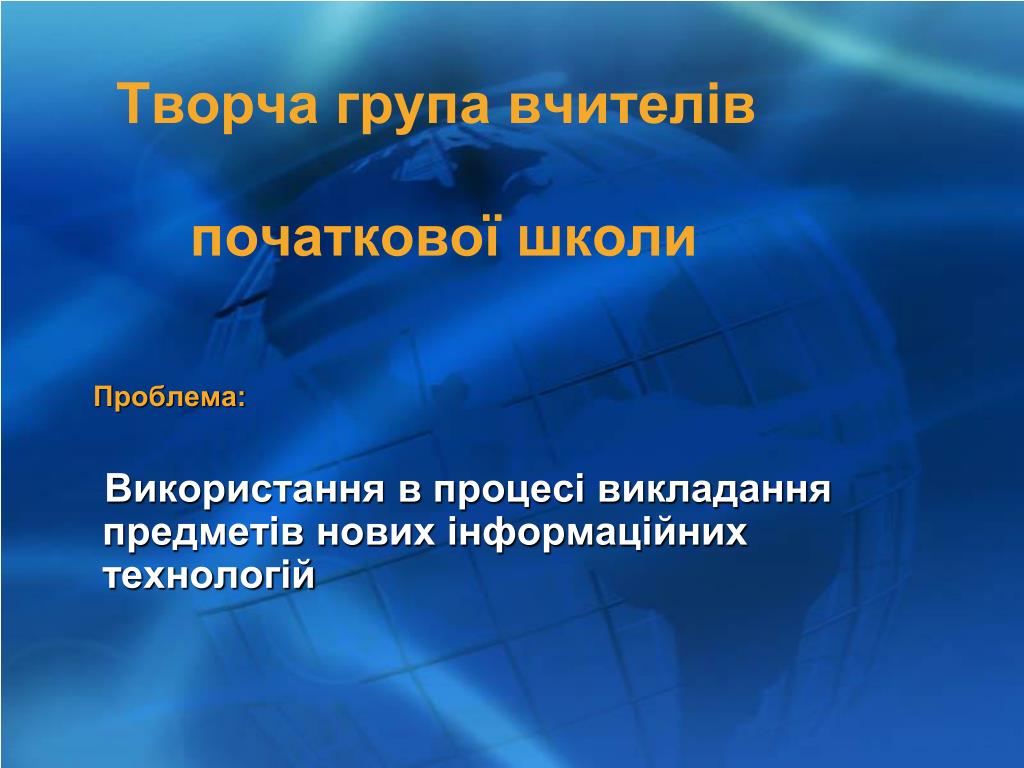 Творча група вчителів

початкової школи

Проблема:

Використання в процесі викладання предметів нових інформаційних технологій